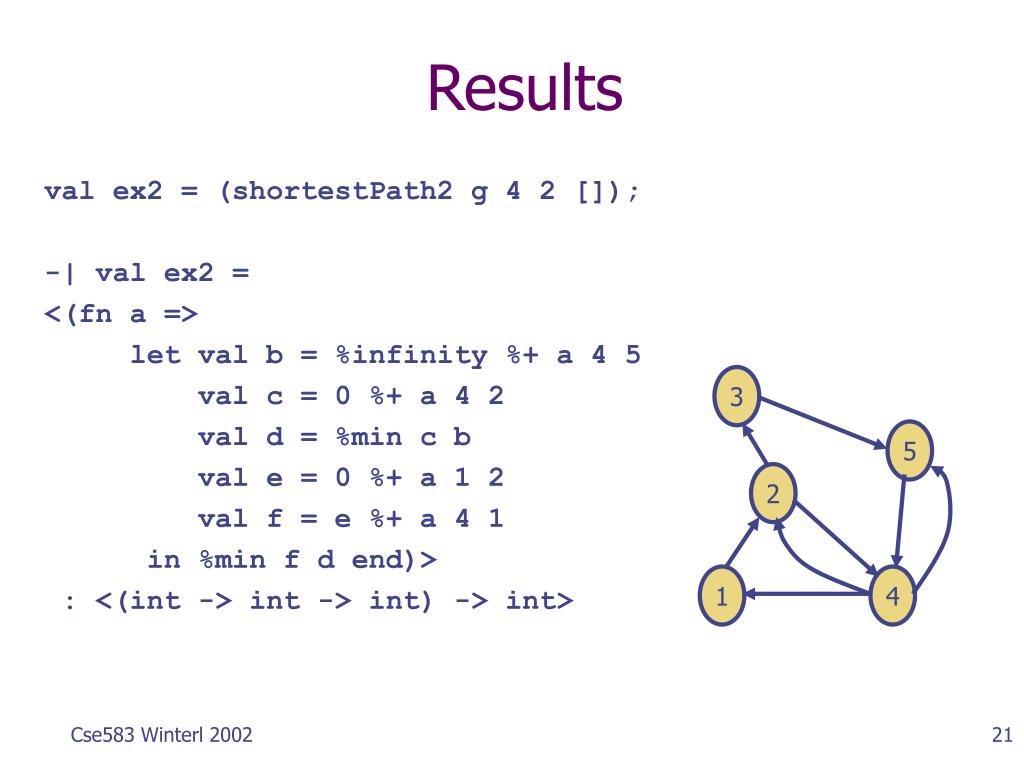 Results

val ex2 = (shortestPath2 g 4 2 []);

-| val ex2 =
<(fn a =>
let val b = %infinity %+ a 4 5
val c = 0 %+ a 4 2
val d = %min c b
val e = 0 %+ a 1 2
val f = e %+ a 4 1
in %min f d end)>
: <(int -> int -> int) -> int>

3
5
2
1
4

Cse583 Winterl 2002

21